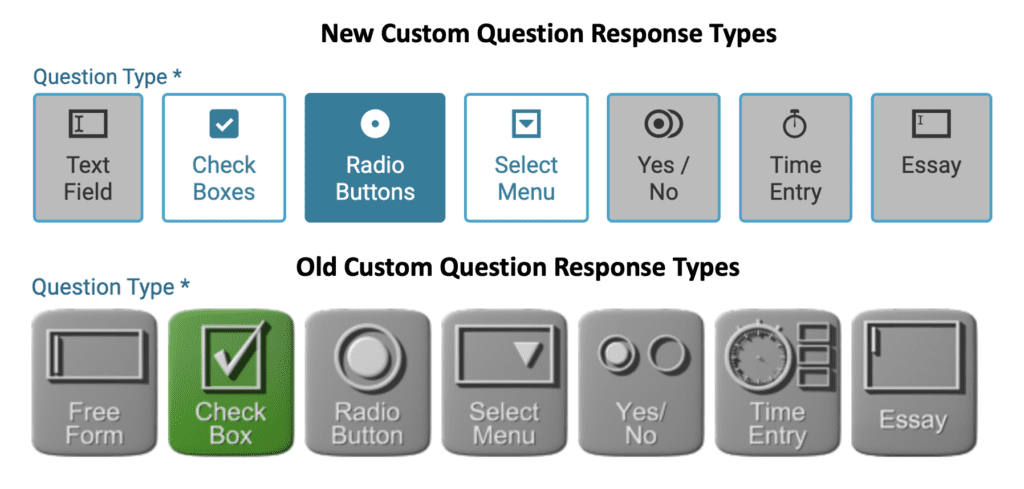 New Custom Question Response Types

Question Type *

Text Field

Check Boxes

Radio Buttons

Select Menu

Yes / No

Time Entry

Essay

Old Custom Question Response Types

Question Type *

Free Form

Check Box

Radio Button

Select Menu

Yes/ No

Time Entry

Essay